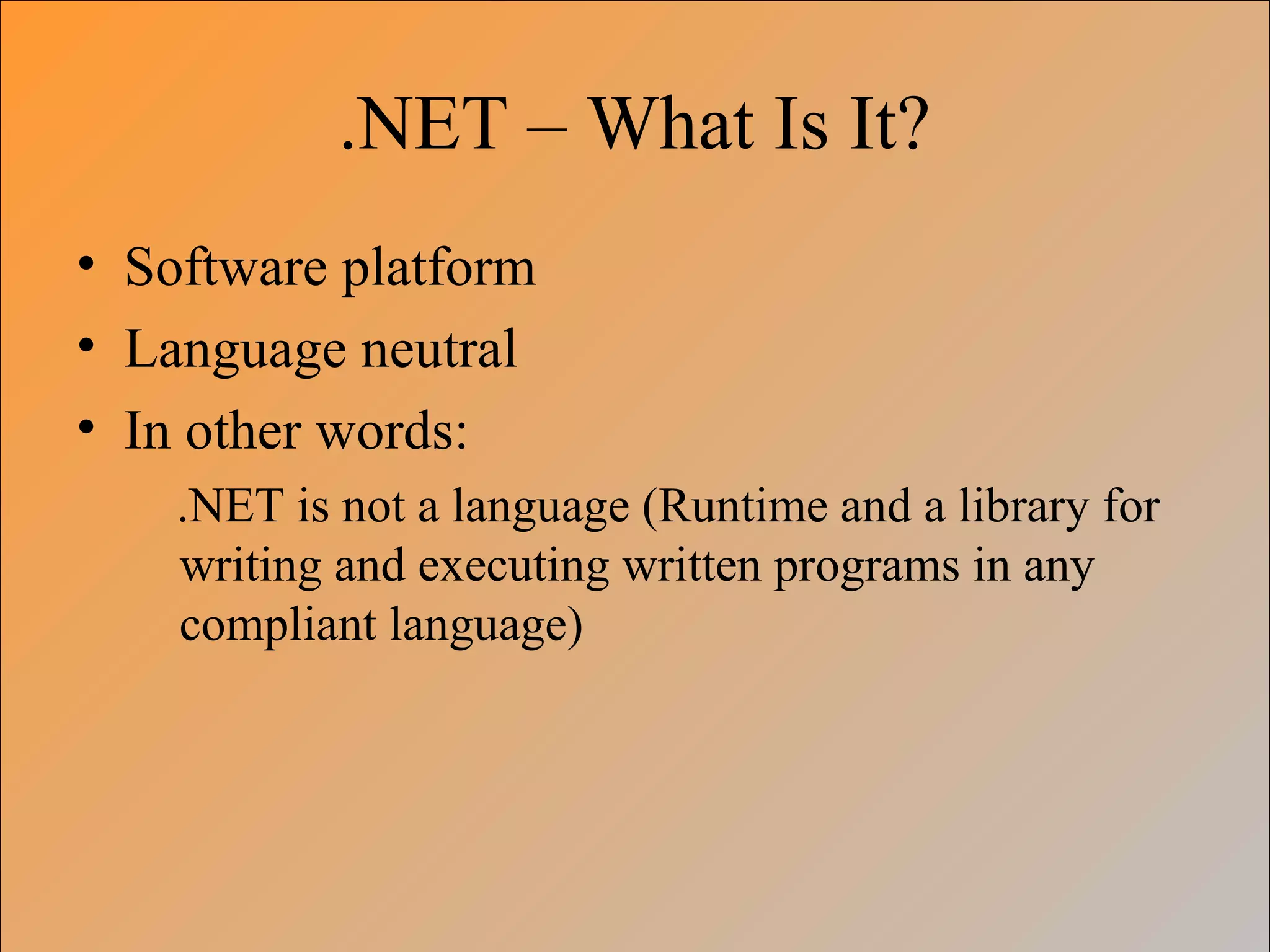 .NET – What Is It?

• Software platform
• Language neutral
• In other words:

.NET is not a language (Runtime and a library for writing and executing written programs in any compliant language)